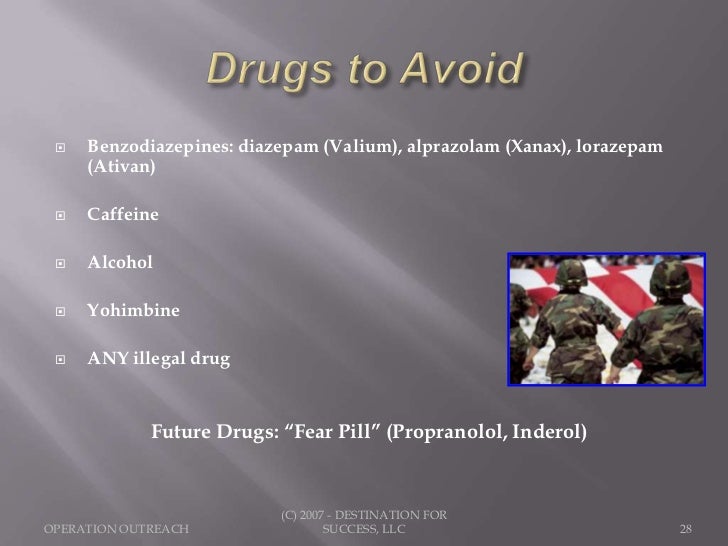 Drugs to Avoid

Benzodiazepines: diazepam (Valium), alprazolam (Xanax), lorazepam (Ativan)

Caffeine

Alcohol

Yohimbine

ANY illegal drug

Future Drugs: “Fear Pill” (Propranolol, Inderol)

OPERATION OUTREACH

(C) 2007 - DESTINATION FOR SUCCESS, LLC

28